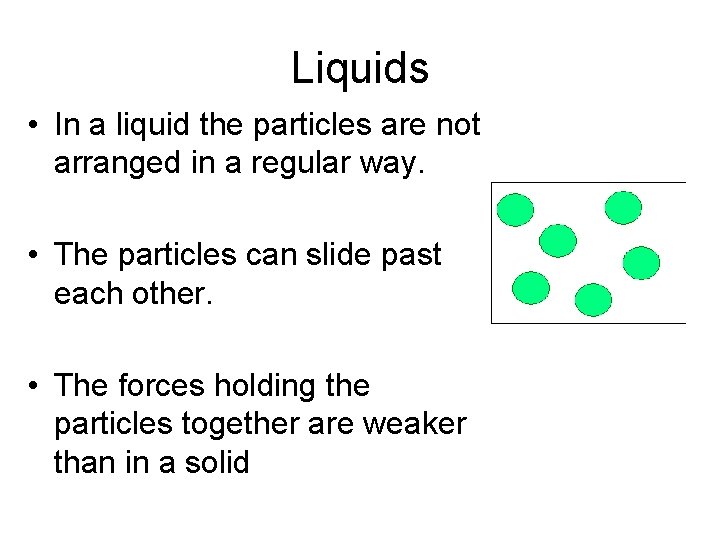 Liquids

• In a liquid the particles are not arranged in a regular way.

• The particles can slide past each other.

• The forces holding the particles together are weaker than in a solid